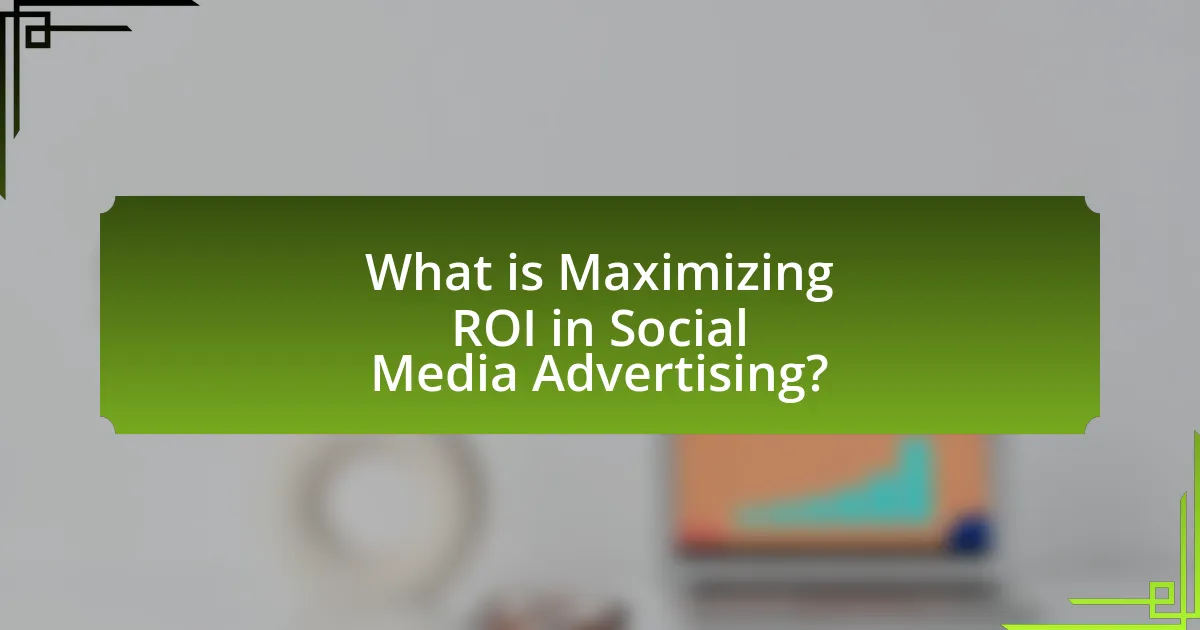 What is Maximizing ROI in Social Media Advertising?